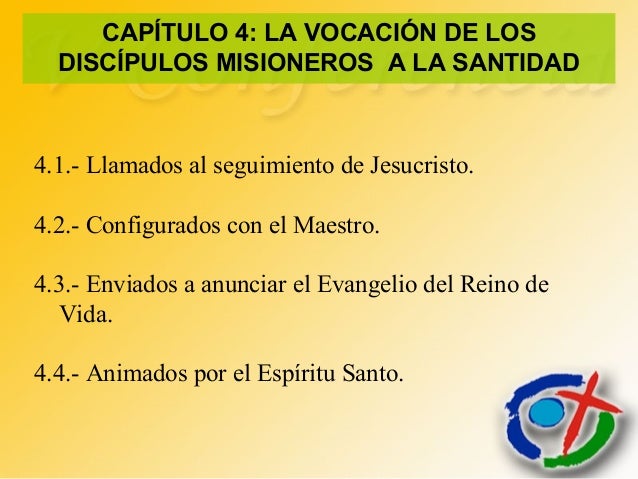 CAPÍTULO 4: LA VOCACIÓN DE LOS DISCÍPULOS MISIONEROS A LA SANTIDAD

4.1.- Llamados al seguimiento de Jesucristo.

4.2.- Configurados con el Maestro.

4.3.- Enviados a anunciar el Evangelio del Reino de Vida.

4.4.- Animados por el Espíritu Santo.